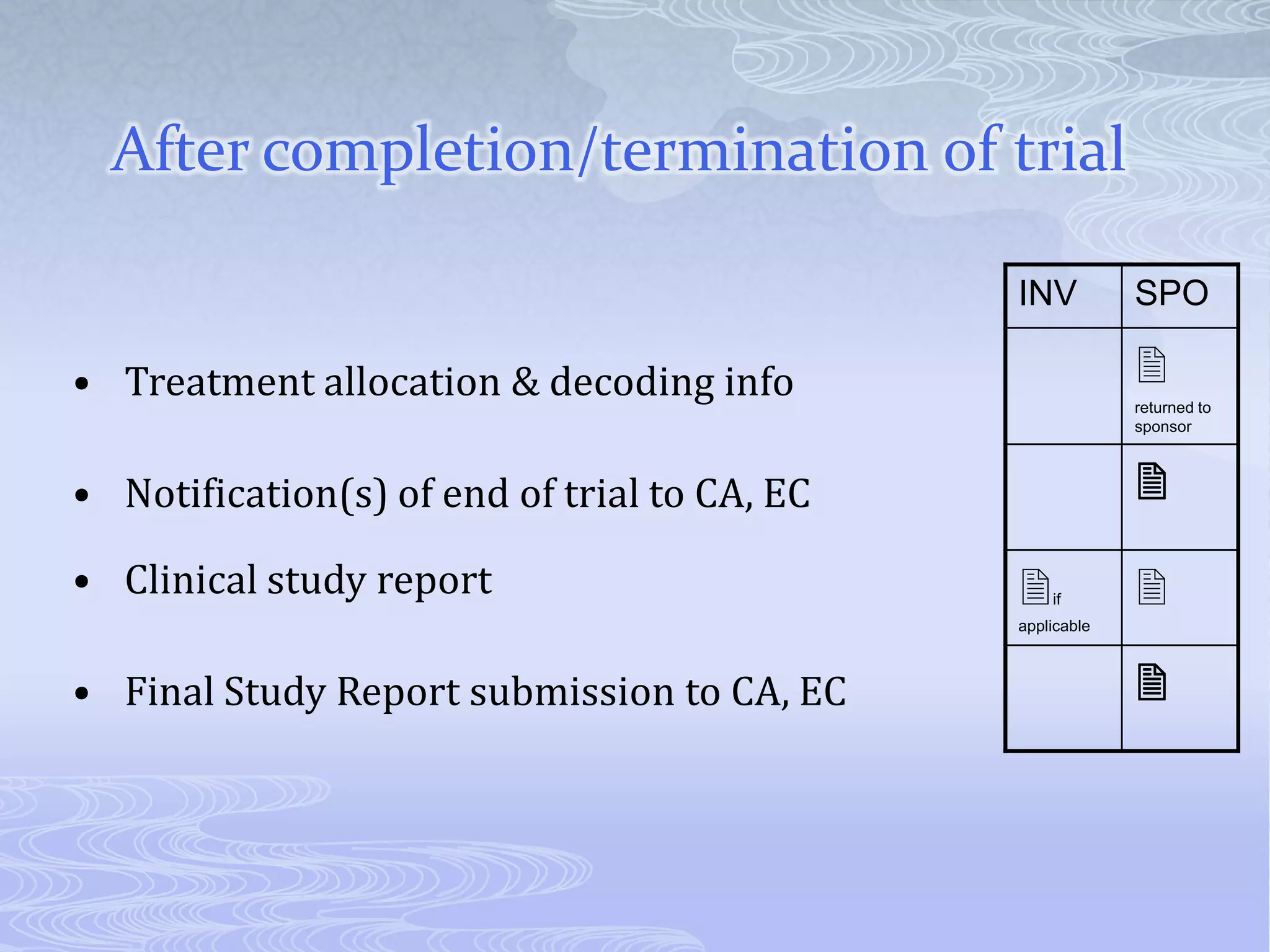 After completion/termination of trial

• Treatment allocation & decoding info

• Notification(s) of end of trial to CA, EC

• Clinical study report

• Final Study Report submission to CA, EC

| INV | SPO |
|---|---|
| | returned to sponsor |
| | |
| if applicable | |
| | |